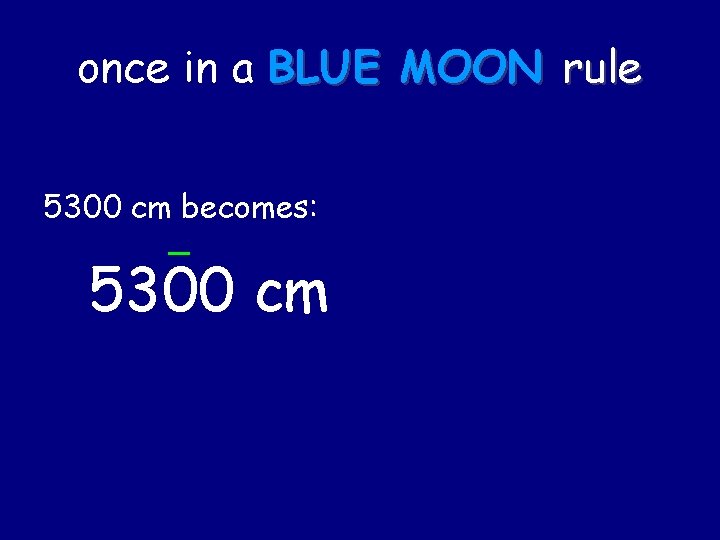 once in a BLUE MOON rule

5300 cm becomes:

$53\bar{0}0$ cm